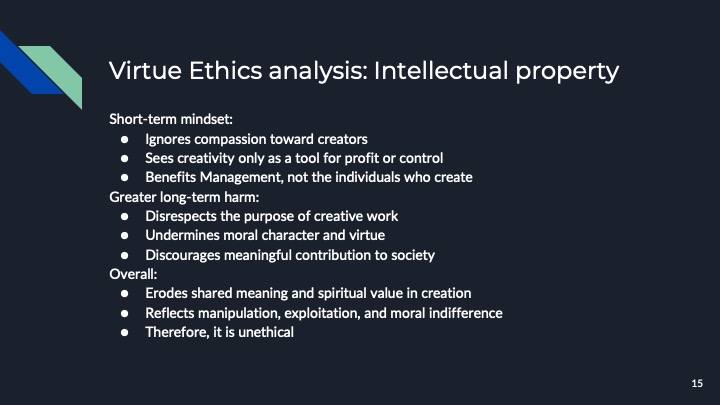 Virtue Ethics analysis: Intellectual property

Short-term mindset:
● Ignores compassion toward creators
● Sees creativity only as a tool for profit or control
● Benefits Management, not the individuals who create
Greater long-term harm:
● Disrespects the purpose of creative work
● Undermines moral character and virtue
● Discourages meaningful contribution to society
Overall:
● Erodes shared meaning and spiritual value in creation
● Reflects manipulation, exploitation, and moral indifference
● Therefore, it is unethical

15